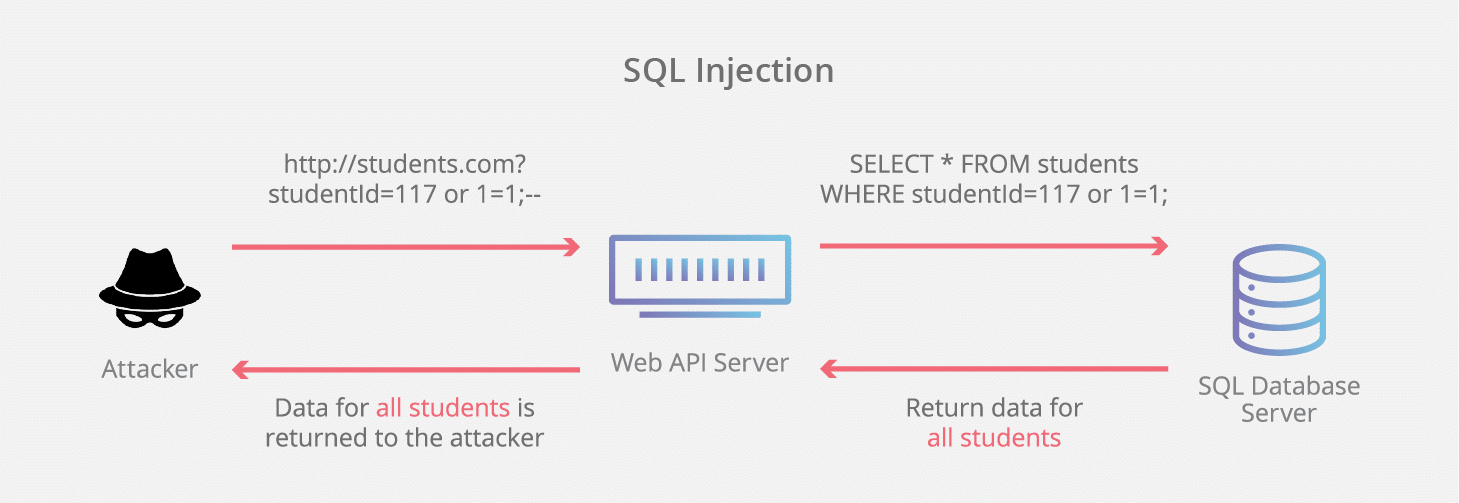 SQL Injection

http://students.com?
studentId=117 or 1=1;--

SELECT * FROM students
WHERE studentId=117 or 1=1;

Attacker

Web API Server

SQL Database
Server

Data for all students is
returned to the attacker

Return data for
all students